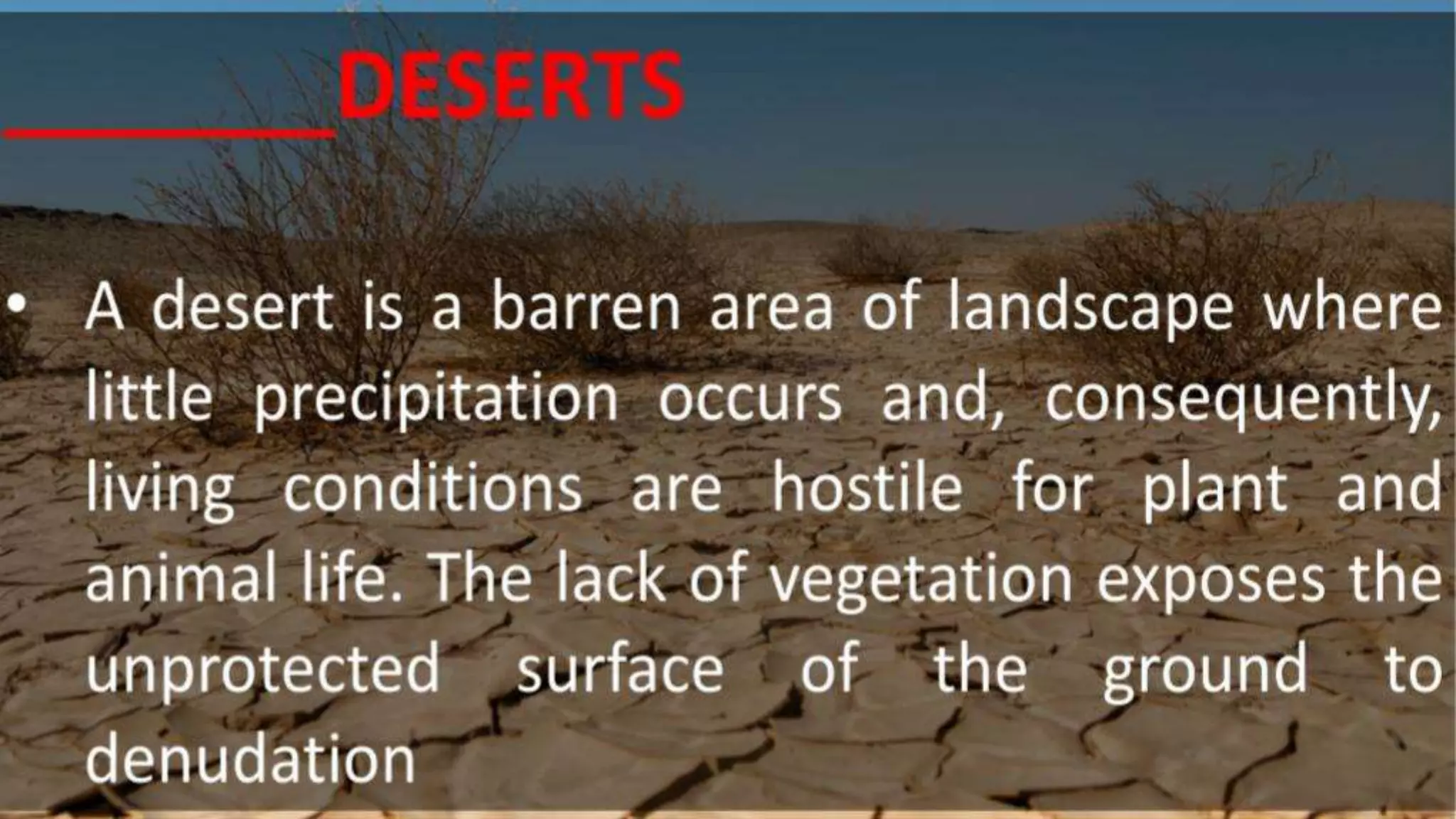 DESERTS

• A desert is a barren area of landscape where little precipitation occurs and, consequently, living conditions are hostile for plant and animal life. The lack of vegetation exposes the unprotected surface of the ground to denudation